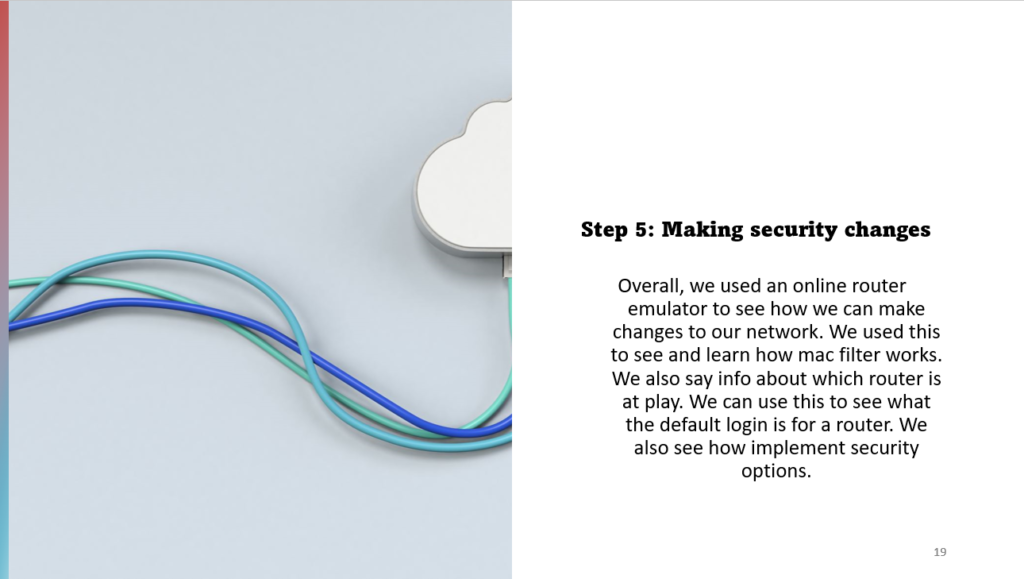 Step 5: Making security changes

Overall, we used an online router emulator to see how we can make changes to our network. We used this to see and learn how mac filter works. We also say info about which router is at play. We can use this to see what the default login is for a router. We also see how implement security options.

19